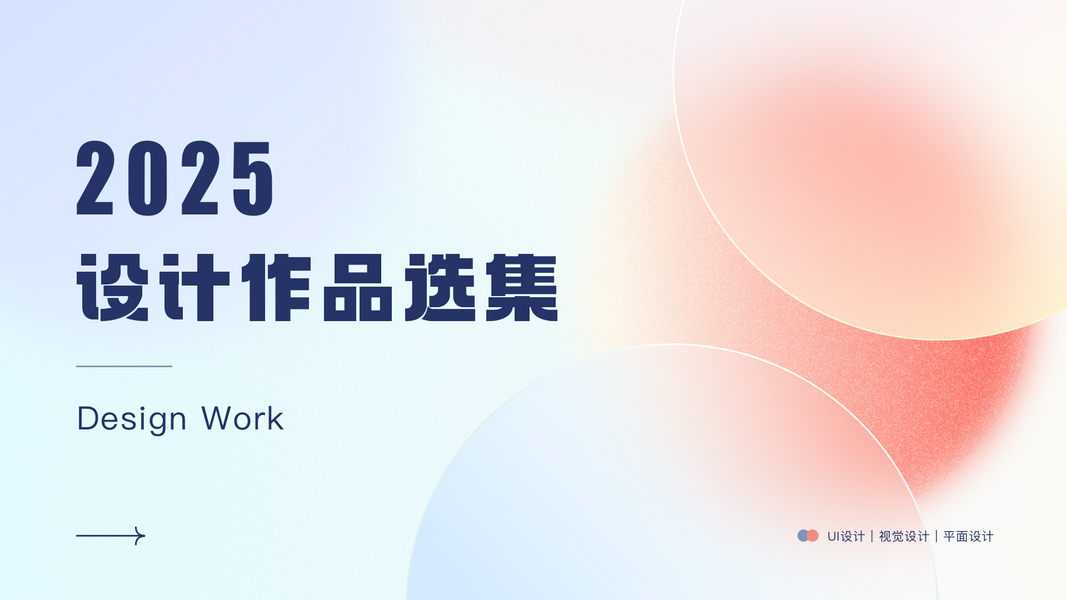 2025
设计作品选集

Design Work

UI设计 | 视觉设计 | 平面设计